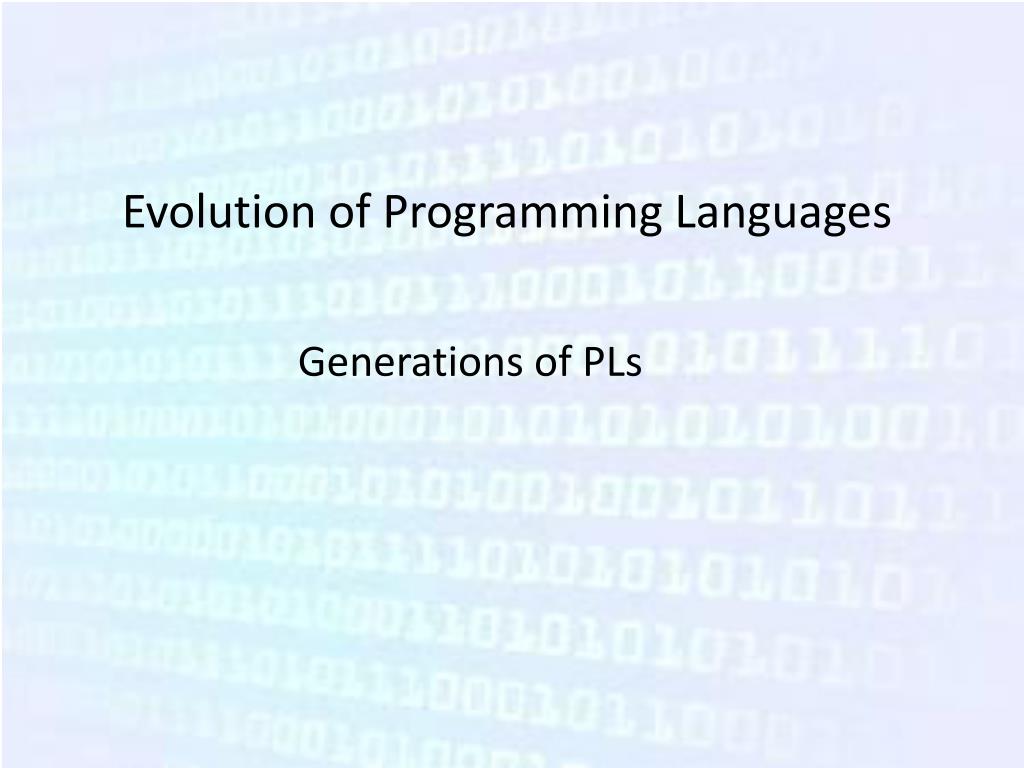 Evolution of Programming Languages

Generations of PLs